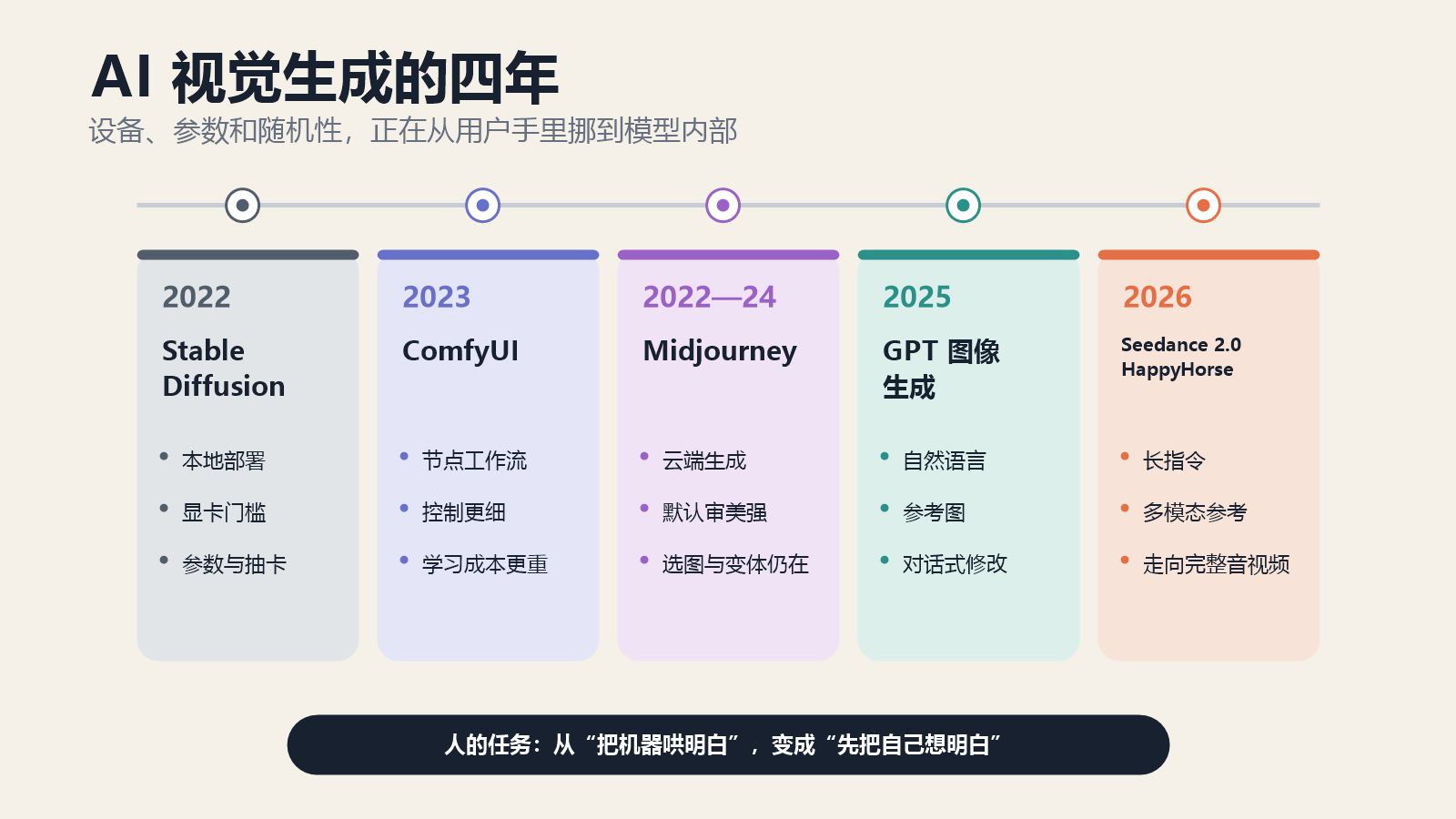 AI 视觉生成的四年

设备、参数和随机性，正在从用户手里挪到模型内部

2022

Stable Diffusion

- 本地部署
- 显卡门槛
- 参数与抽卡

2023

ComfyUI

- 节点工作流
- 控制更细
- 学习成本更重

2022—24

Midjourney

- 云端生成
- 默认审美强
- 选图与变体仍在

2025

GPT 图像生成

- 自然语言
- 参考图
- 对话式修改

2026

Seedance 2.0
HappyHorse

- 长指令
- 多模态参考
- 走向完整音视频

人的任务：从“把机器哄明白”，变成“先把自己想明白”